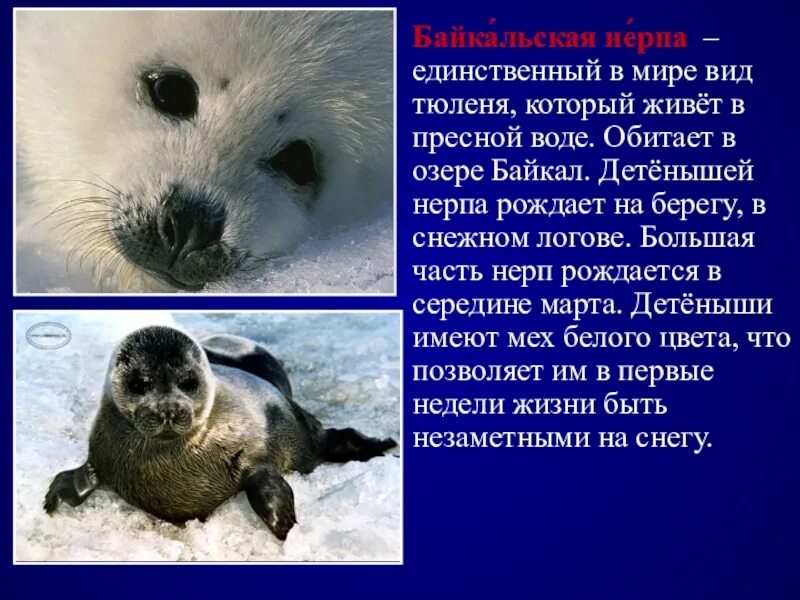 Байка́льская не́рпа – единственный в мире вид тюленя, который живёт в пресной воде. Обитает в озере Байкал. Детёнышей нерпа рождает на берегу, в снежном логове. Большая часть нерп рождается в середине марта. Детёныши имеют мех белого цвета, что позволяет им в первые недели жизни быть незаметными на снегу.